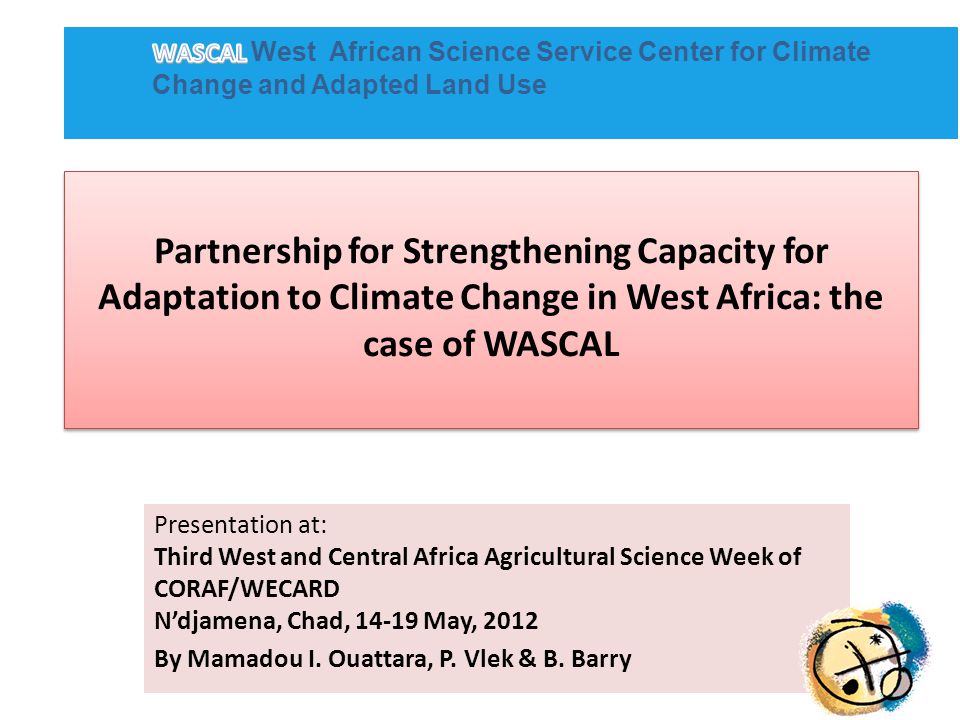 WASCAL West African Science Service Center for Climate Change and Adapted Land Use

Partnership for Strengthening Capacity for Adaptation to Climate Change in West Africa: the case of WASCAL

Presentation at:
Third West and Central Africa Agricultural Science Week of CORAF/WECARD
N'djamena, Chad, 14-19 May, 2012
By Mamadou I. Ouattara, P. Vlek & B. Barry